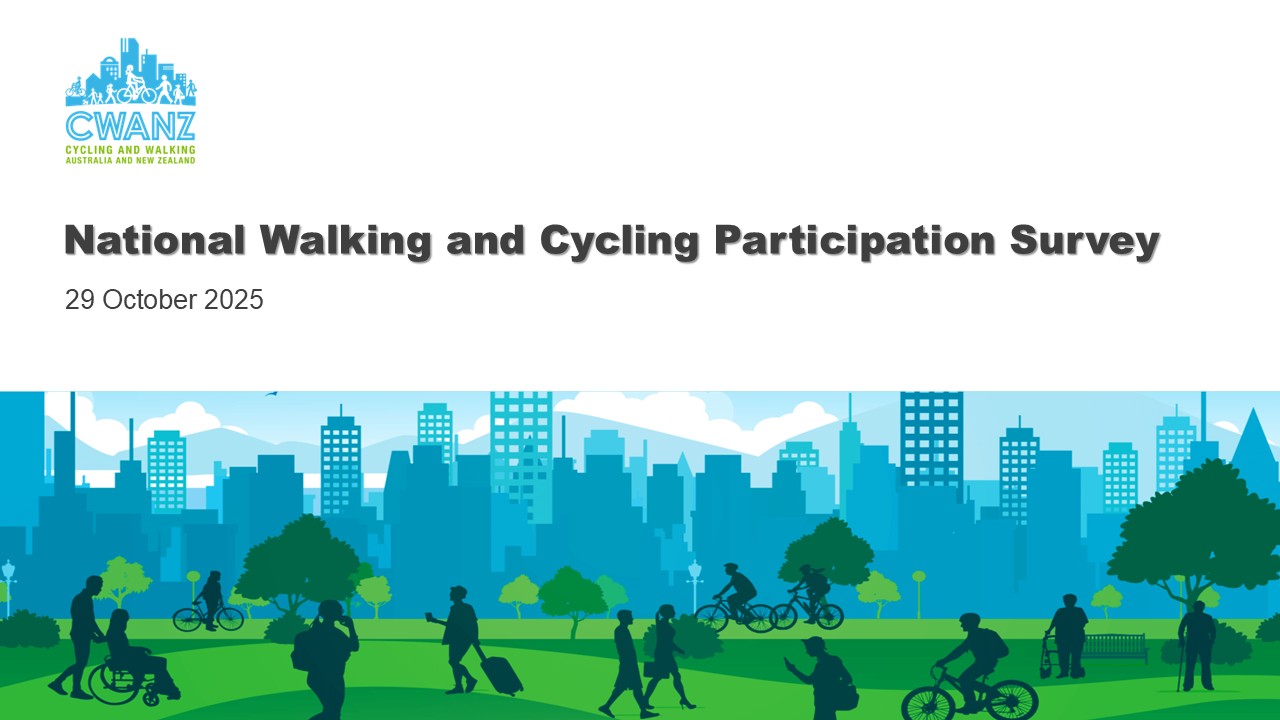 CWANZ
CYCLING AND WALKING
AUSTRALIA AND NEW ZEALAND

National Walking and Cycling Participation Survey

29 October 2025